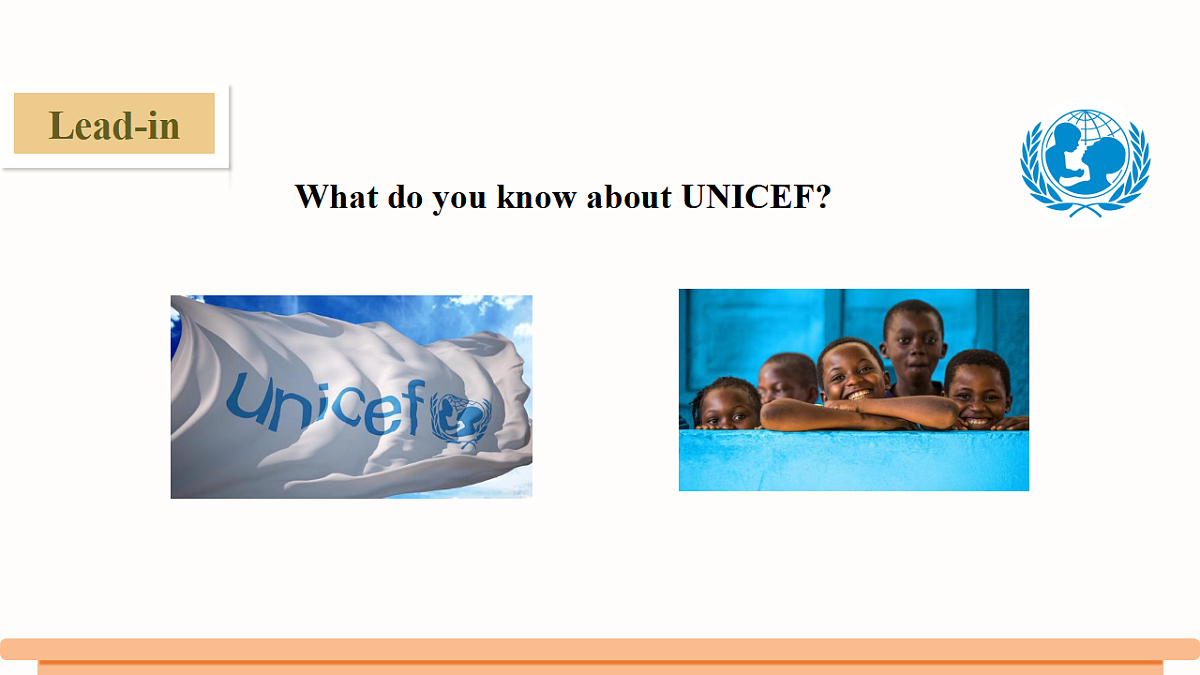 Lead-in

What do you know about UNICEF?

unicef